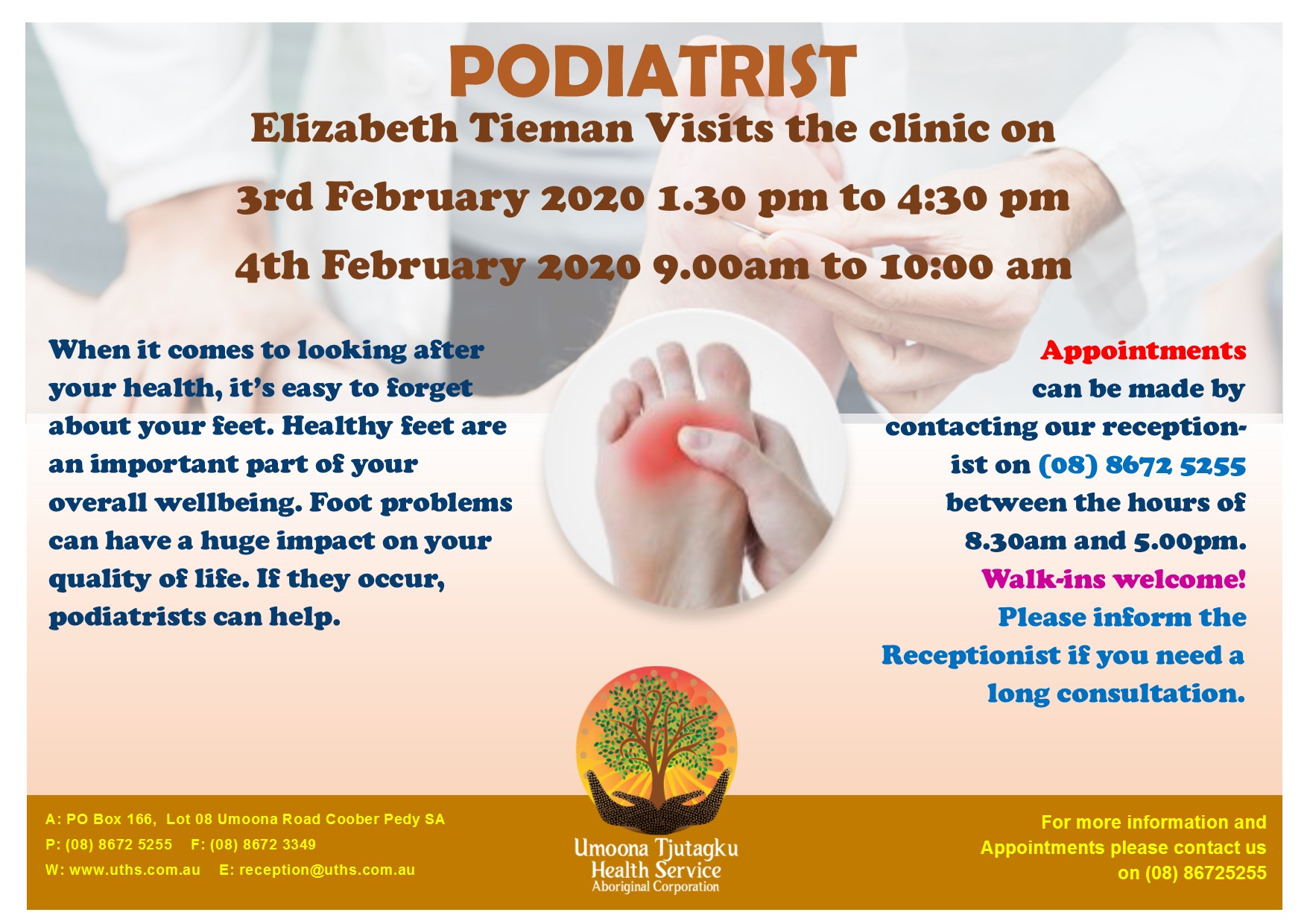 PODIATRIST

Elizabeth Tieman Visits the clinic on

3rd February 2020 1.30 pm to 4:30 pm

4th February 2020 9.00am to 10:00 am

When it comes to looking after your health, it's easy to forget about your feet. Healthy feet are an important part of your overall wellbeing. Foot problems can have a huge impact on your quality of life. If they occur, podiatrists can help.

Appointments can be made by contacting our receptionist on (08) 8672 5255 between the hours of 8.30am and 5.00pm. Walk-ins welcome! Please inform the Receptionist if you need a long consultation.

A: PO Box 166, Lot 08 Umoona Road Coober Pedy SA
P: (08) 8672 5255 F: (08) 8672 3349
W: www.uths.com.au E: reception@uths.com.au

Umoona Tjutagku Health Service Aboriginal Corporation

For more information and Appointments please contact us on (08) 86725255